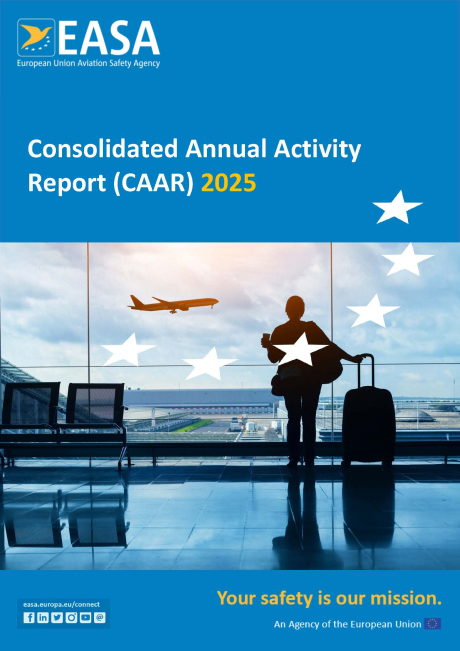 EASA
European Union Aviation Safety Agency

Consolidated Annual Activity Report (CAAR) 2025

easa.europa.eu/connect

Your safety is our mission.

An Agency of the European Union